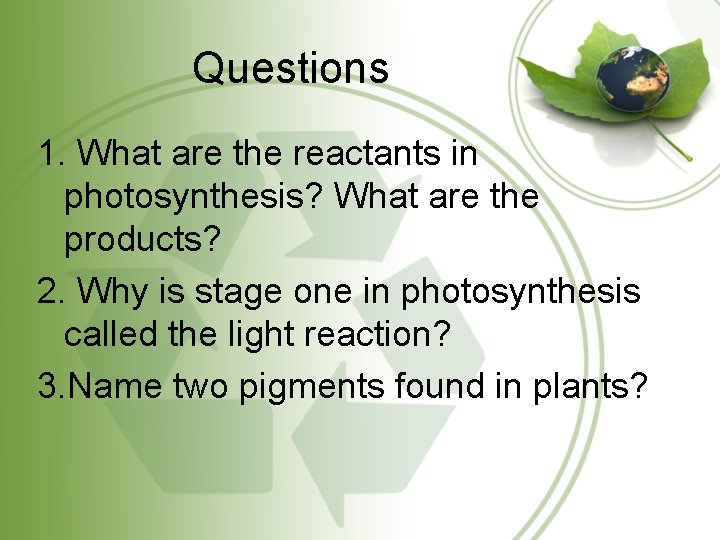 Questions

1. What are the reactants in photosynthesis? What are the products?

2. Why is stage one in photosynthesis called the light reaction?

3.Name two pigments found in plants?